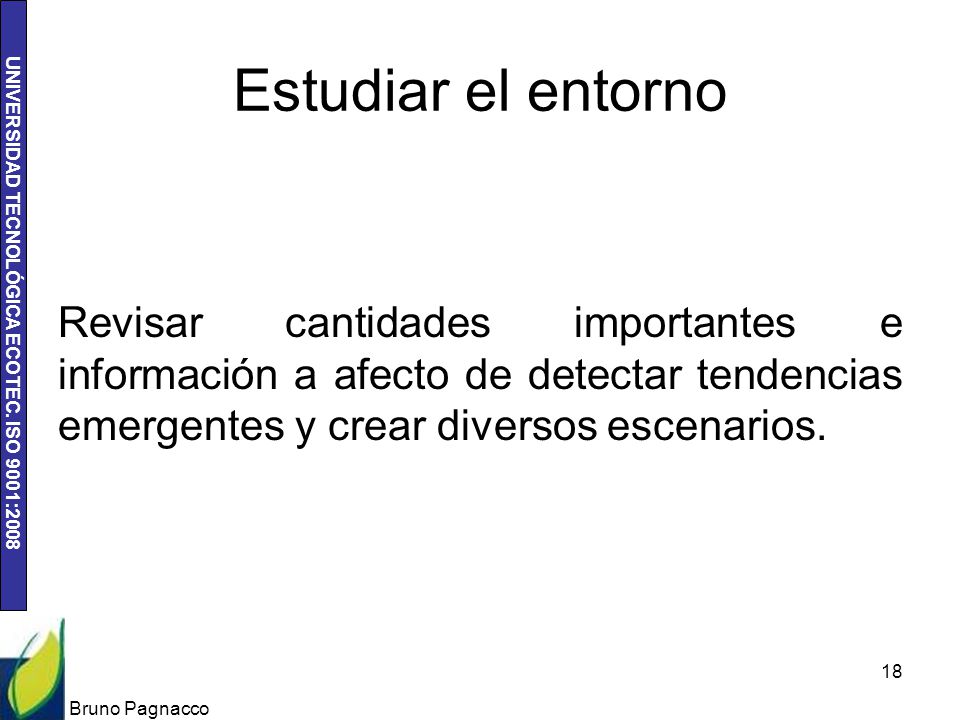 UNIVERSIDAD TECNOLÓGICA ECOTEC. ISO 9001:2008

Estudiar el entorno

Revisar cantidades importantes e información a afecto de detectar tendencias emergentes y crear diversos escenarios.

18

Bruno Pagnacco